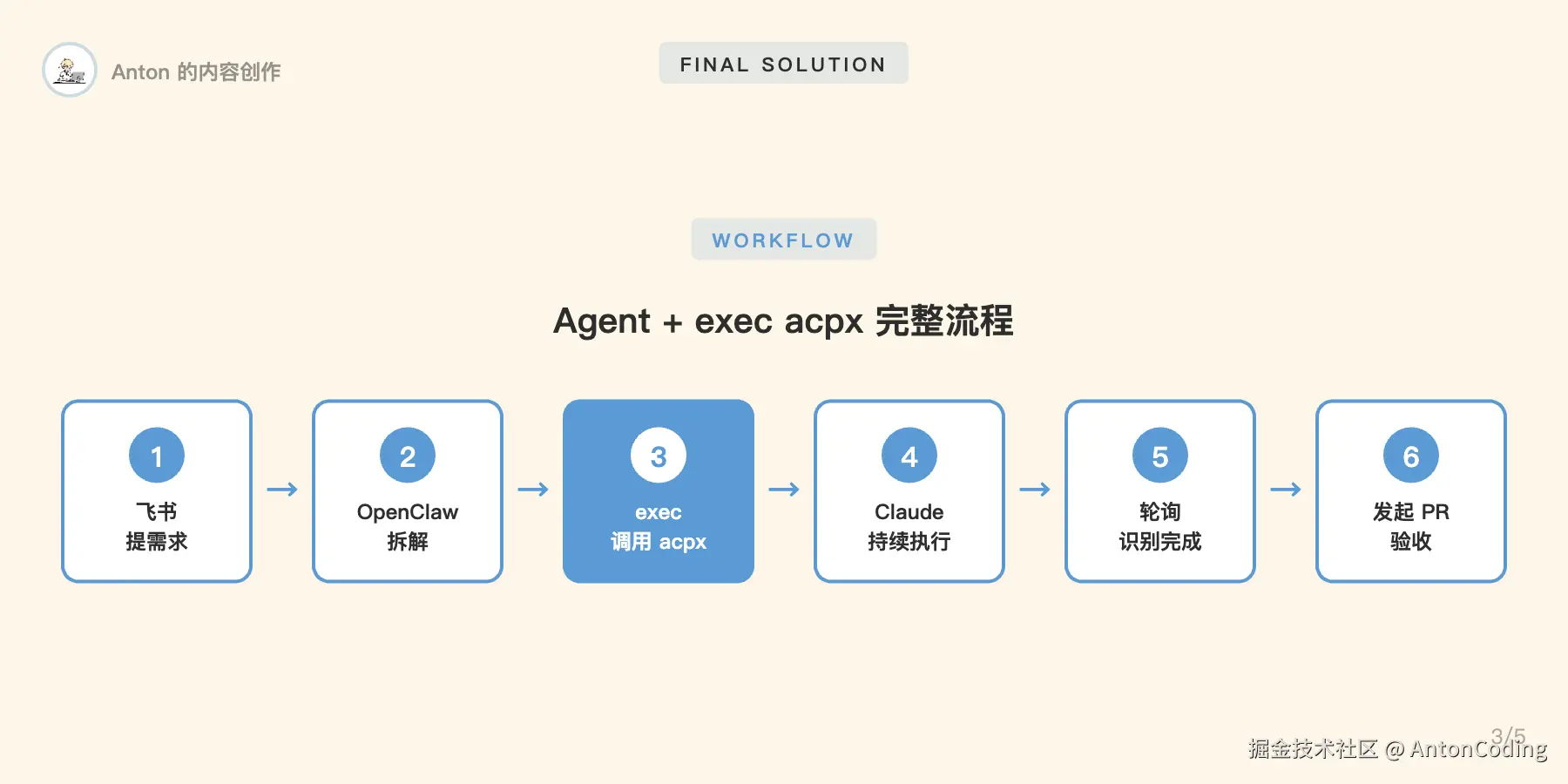 Anton 的内容创作

FINAL SOLUTION

WORKFLOW

Agent + exec acpx 完整流程

1
飞书
提需求

→

2
OpenClaw
拆解

→

3
exec
调用 acpx

→

4
Claude
持续执行

→

5
轮询
识别完成

→

6
发起 PR
验收

3/5

掘金技术社区 @ AntonCoding